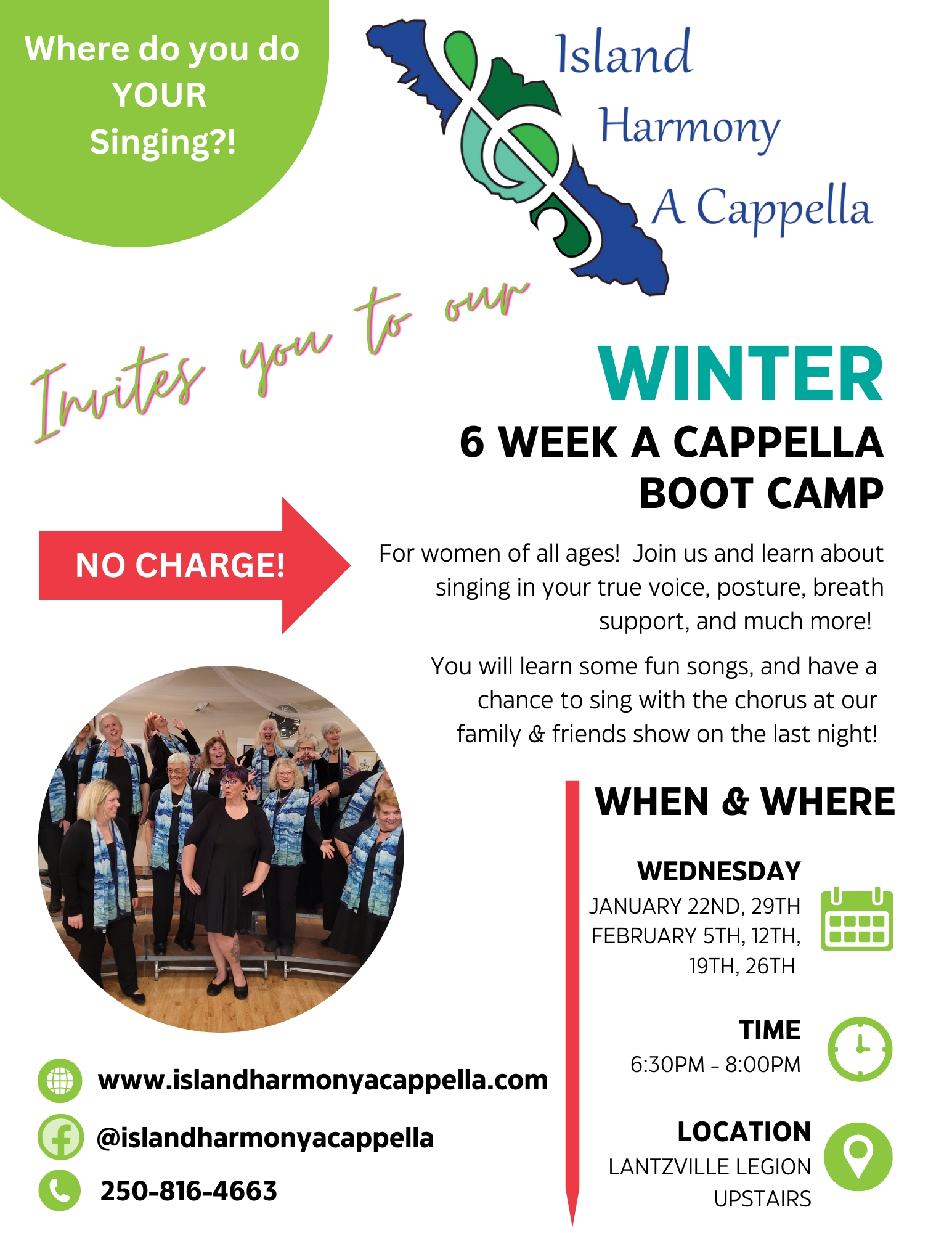 Where do you do YOUR Singing?!

Island Harmony A Cappella

Invites you to our

WINTER

6 WEEK A CAPPELLA BOOT CAMP

NO CHARGE!

For women of all ages! Join us and learn about singing in your true voice, posture, breath support, and much more!

You will learn some fun songs, and have a chance to sing with the chorus at our family & friends show on the last night!

WHEN & WHERE

WEDNESDAY
JANUARY 22ND, 29TH
FEBRUARY 5TH, 12TH, 19TH, 26TH

TIME
6:30PM - 8:00PM

LOCATION
LANTZVILLE LEGION UPSTAIRS

www.islandharmonyacappella.com

@islandharmonyacappella

250-816-4663